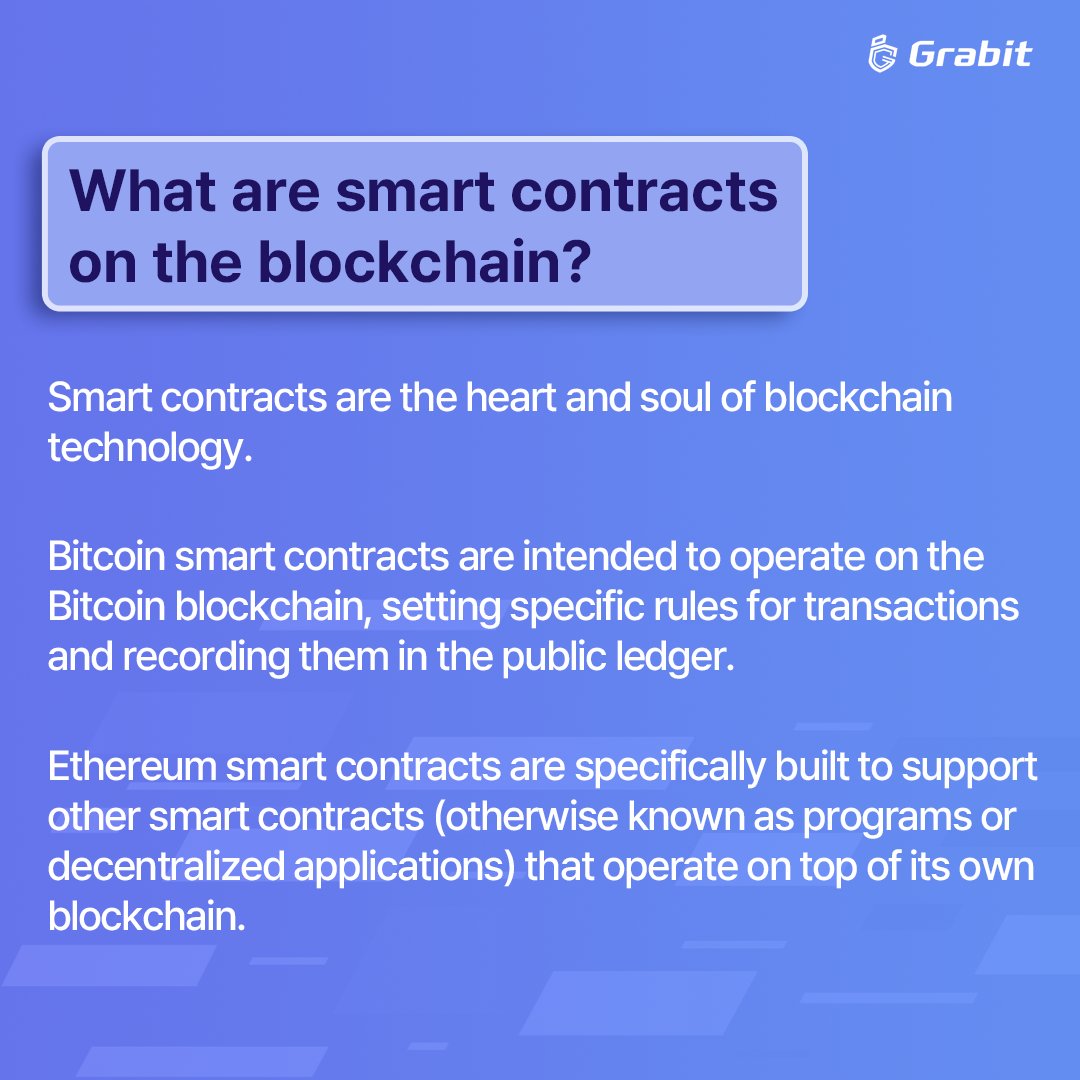 Grabit

What are smart contracts on the blockchain?

Smart contracts are the heart and soul of blockchain technology.

Bitcoin smart contracts are intended to operate on the Bitcoin blockchain, setting specific rules for transactions and recording them in the public ledger.

Ethereum smart contracts are specifically built to support other smart contracts (otherwise known as programs or decentralized applications) that operate on top of its own blockchain.